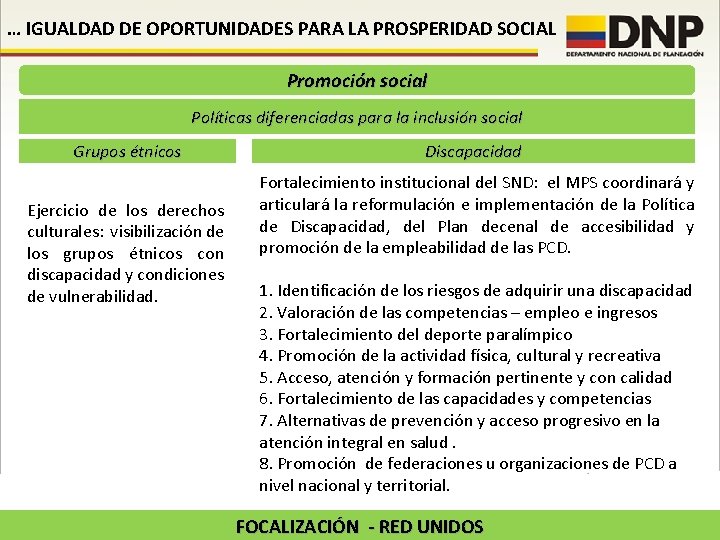 … IGUALDAD DE OPORTUNIDADES PARA LA PROSPERIDAD SOCIAL

DNP
DEPARTAMENTO NACIONAL DE PLANEACIÓN

Promoción social

Políticas diferenciadas para la inclusión social

Grupos étnicos

Ejercicio de los derechos culturales: visibilización de los grupos étnicos con discapacidad y condiciones de vulnerabilidad.

Discapacidad

Fortalecimiento institucional del SND: el MPS coordinará y articulará la reformulación e implementación de la Política de Discapacidad, del Plan decenal de accesibilidad y promoción de la empleabilidad de las PCD.

1. Identificación de los riesgos de adquirir una discapacidad
2. Valoración de las competencias – empleo e ingresos
3. Fortalecimiento del deporte paralímpico
4. Promoción de la actividad física, cultural y recreativa
5. Acceso, atención y formación pertinente y con calidad
6. Fortalecimiento de las capacidades y competencias
7. Alternativas de prevención y acceso progresivo en la atención integral en salud .
8. Promoción de federaciones u organizaciones de PCD a nivel nacional y territorial.

FOCALIZACIÓN - RED UNIDOS